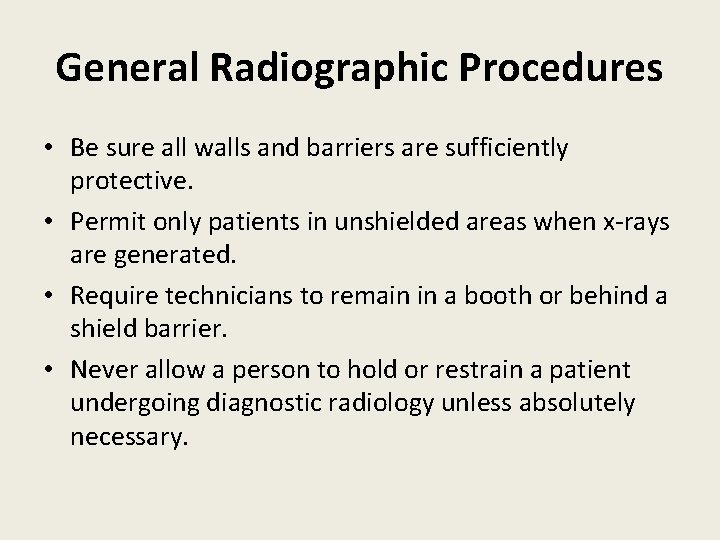 General Radiographic Procedures

• Be sure all walls and barriers are sufficiently protective.

• Permit only patients in unshielded areas when x-rays are generated.

• Require technicians to remain in a booth or behind a shield barrier.

• Never allow a person to hold or restrain a patient undergoing diagnostic radiology unless absolutely necessary.